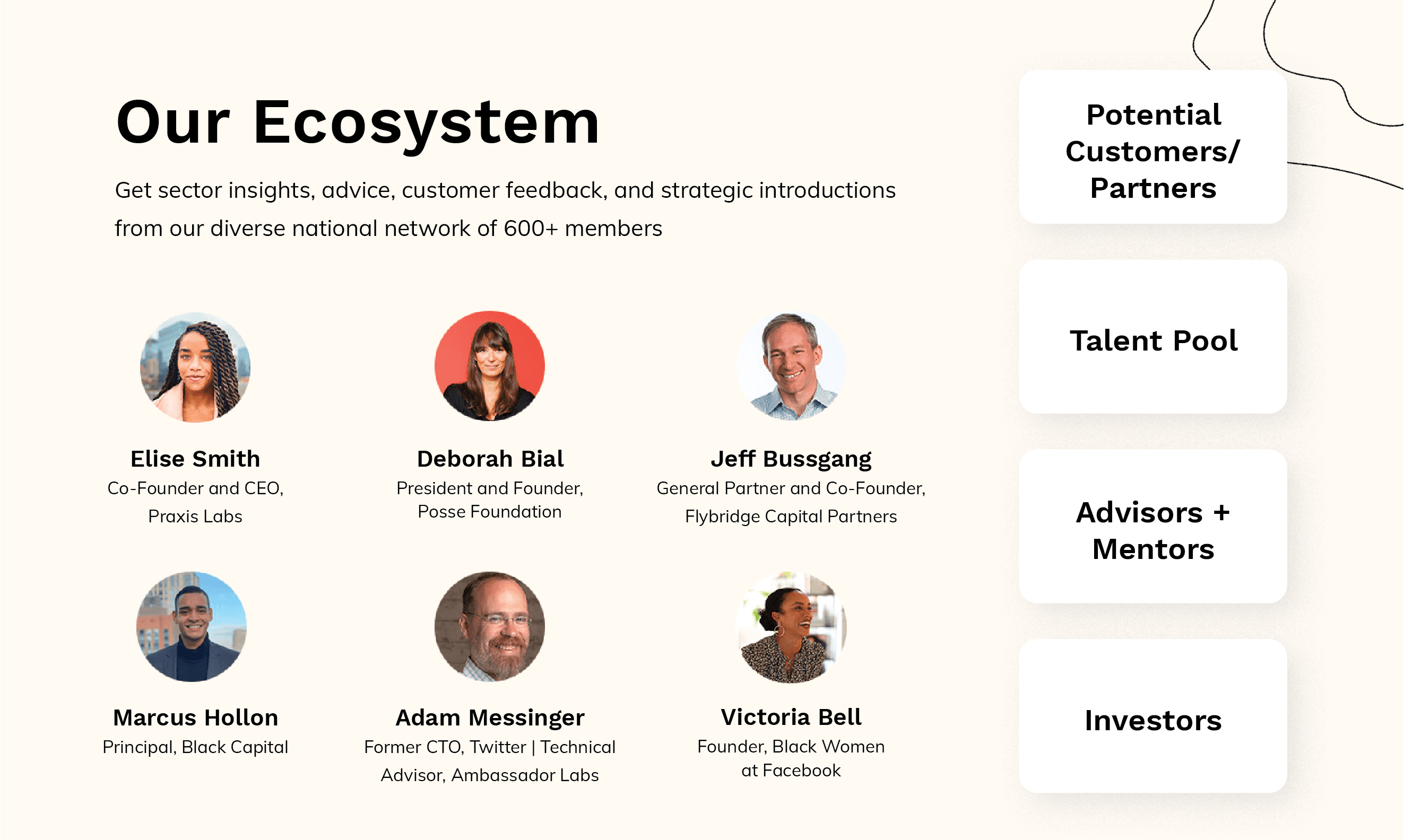 Our Ecosystem

Get sector insights, advice, customer feedback, and strategic introductions from our diverse national network of 600+ members

Elise Smith
Co-Founder and CEO, Praxis Labs

Deborah Bial
President and Founder, Posse Foundation

Jeff Bussgang
General Partner and Co-Founder, Flybridge Capital Partners

Marcus Hollon
Principal, Black Capital

Adam Messinger
Former CTO, Twitter | Technical Advisor, Ambassador Labs

Victoria Bell
Founder, Black Women at Facebook

Potential Customers/ Partners

Talent Pool

Advisors + Mentors

Investors